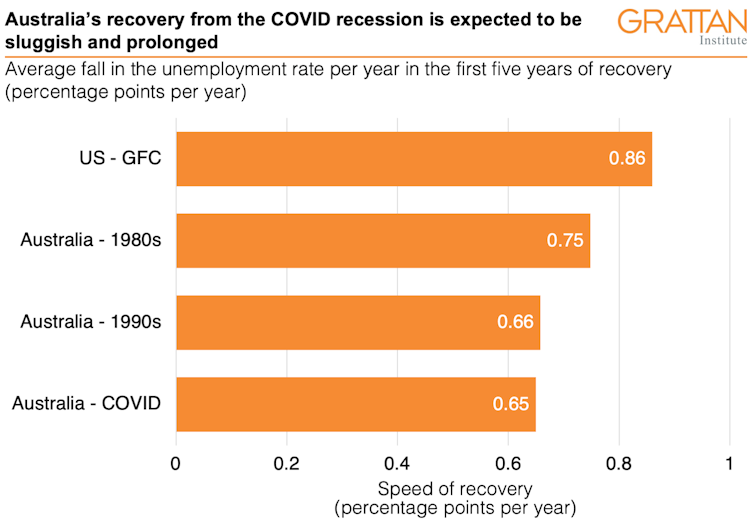 Australia's recovery from the COVID recession is expected to be sluggish and prolonged

GRATTAN Institute

Average fall in the unemployment rate per year in the first five years of recovery (percentage points per year)

US - GFC 0.86
Australia - 1980s 0.75
Australia - 1990s 0.66
Australia - COVID 0.65

0 0.2 0.4 0.6 0.8 1

Speed of recovery (percentage points per year)